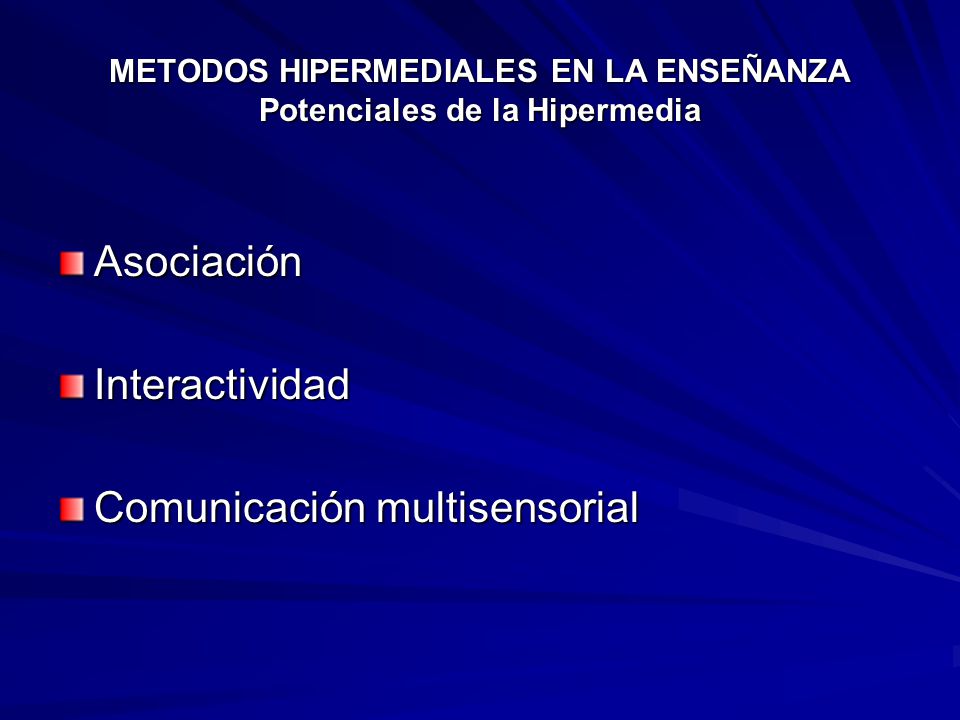 METODOS HIPERMEDIALES EN LA ENSEÑANZA
Potenciales de la Hipermedia

Asociación

Interactividad

Comunicación multisensorial